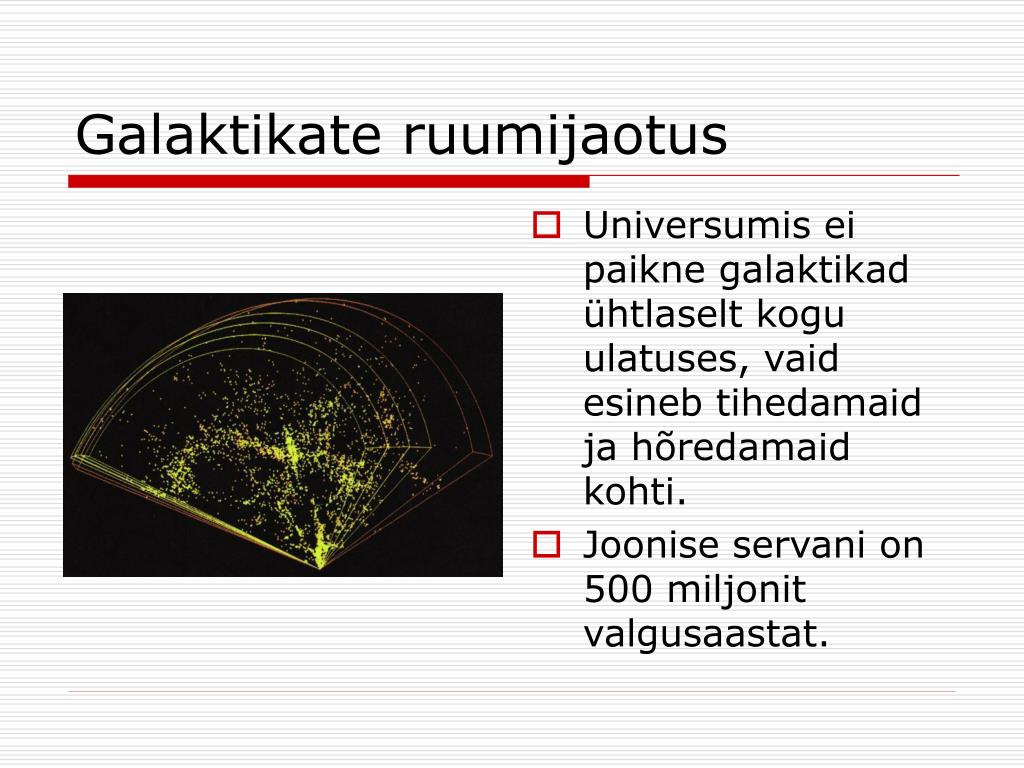 Galaktikate ruumijaotus

Universumis ei paikne galaktikad ühtlaselt kogu ulatuses, vaid esineb tihedamaid ja hõredamaid kohti.

Joonise servani on 500 miljonit valgusaastat.